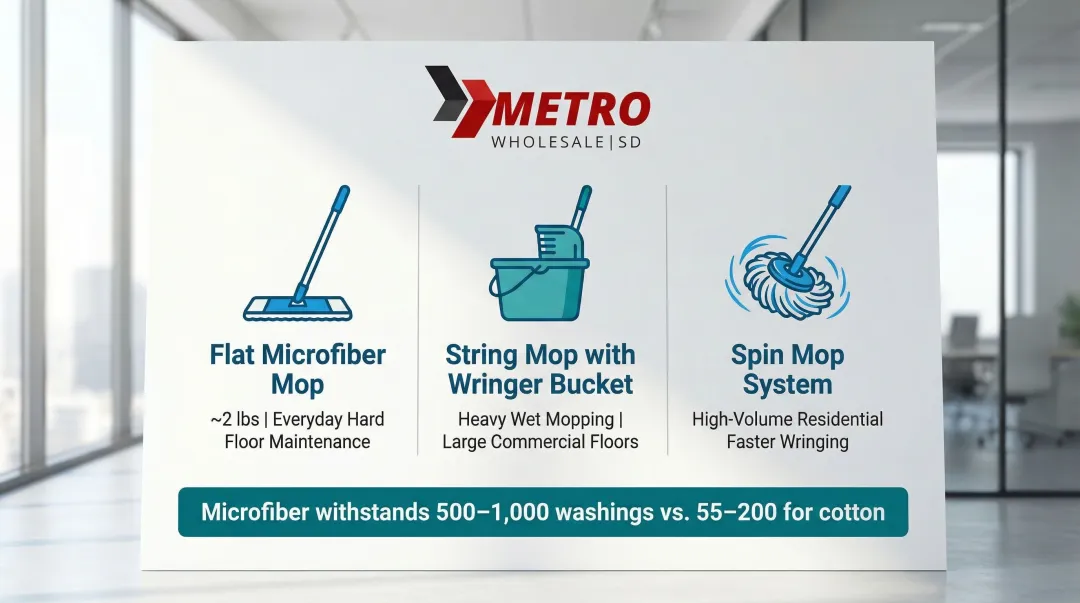 METRO
WHOLESALE | SD

Flat Microfiber Mop
~2 lbs | Everyday Hard Floor Maintenance

String Mop with Wringer Bucket
Heavy Wet Mopping | Large Commercial Floors

Spin Mop System
High-Volume Residential Faster Wringing

Microfiber withstands 500–1,000 washings vs. 55–200 for cotton